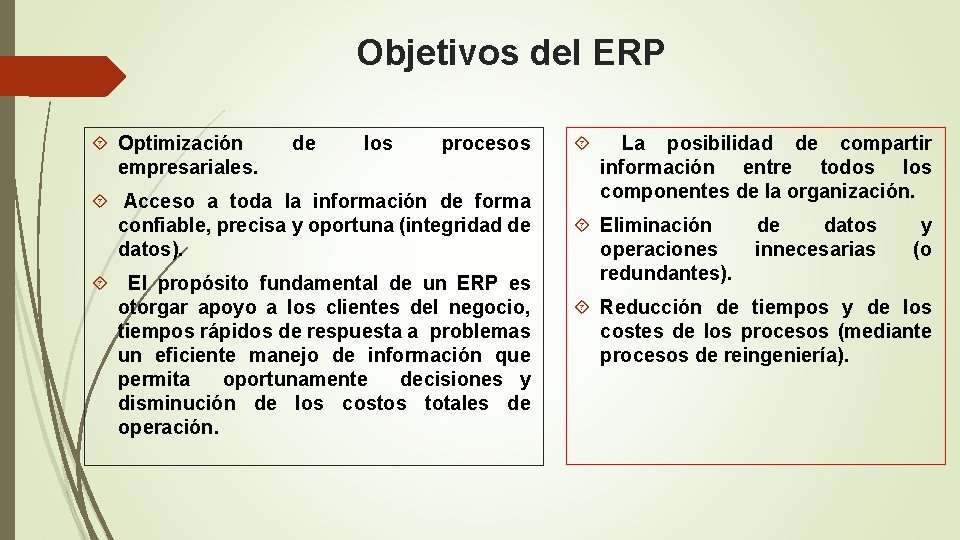 Objetivos del ERP

Optimización de los procesos empresariales.

Acceso a toda la información de forma confiable, precisa y oportuna (integridad de datos).

El propósito fundamental de un ERP es otorgar apoyo a los clientes del negocio, tiempos rápidos de respuesta a problemas un eficiente manejo de información que permita oportunamente decisiones y disminución de los costos totales de operación.

La posibilidad de compartir información entre todos los componentes de la organización.

Eliminación de datos y operaciones innecesarias (o redundantes).

Reducción de tiempos y de los costes de los procesos (mediante procesos de reingeniería).